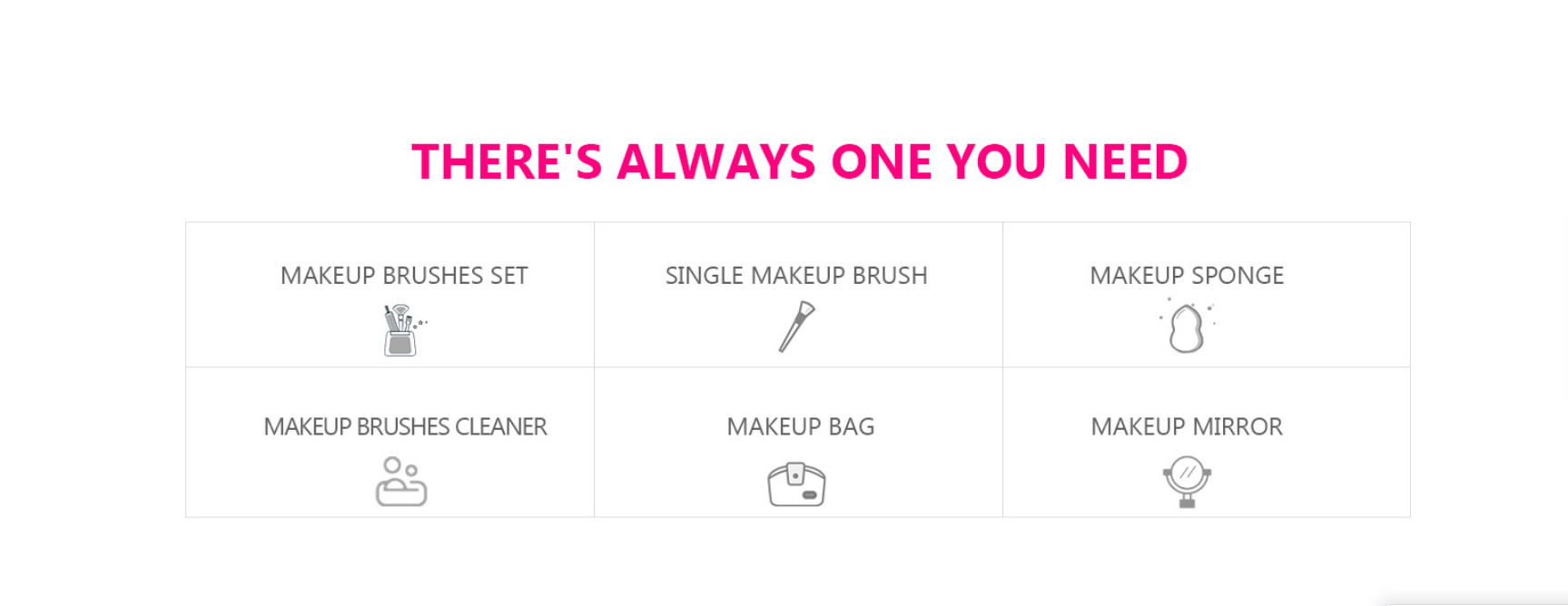 THERE'S ALWAYS ONE YOU NEED

| MAKEUP BRUSHES SET | SINGLE MAKEUP BRUSH | MAKEUP SPONGE |
|---|---|---|
| MAKEUP BRUSHES CLEANER | MAKEUP BAG | MAKEUP MIRROR |